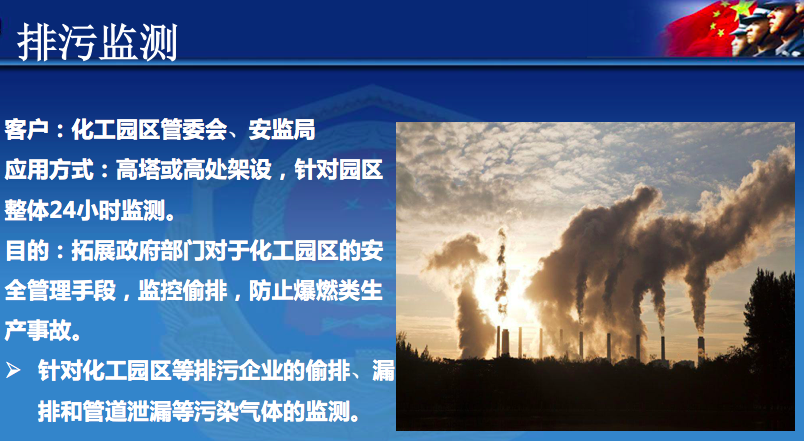 排污监测

客户：化工园区管委会、安监局
应用方式：高塔或高处架设，针对园区整体24小时监测。
目的：拓展政府部门对于化工园区的安全管理手段，监控偷排，防止爆燃类生产事故。

➢ 针对化工园区等排污企业的偷排、漏排和管道泄漏等污染气体的监测。